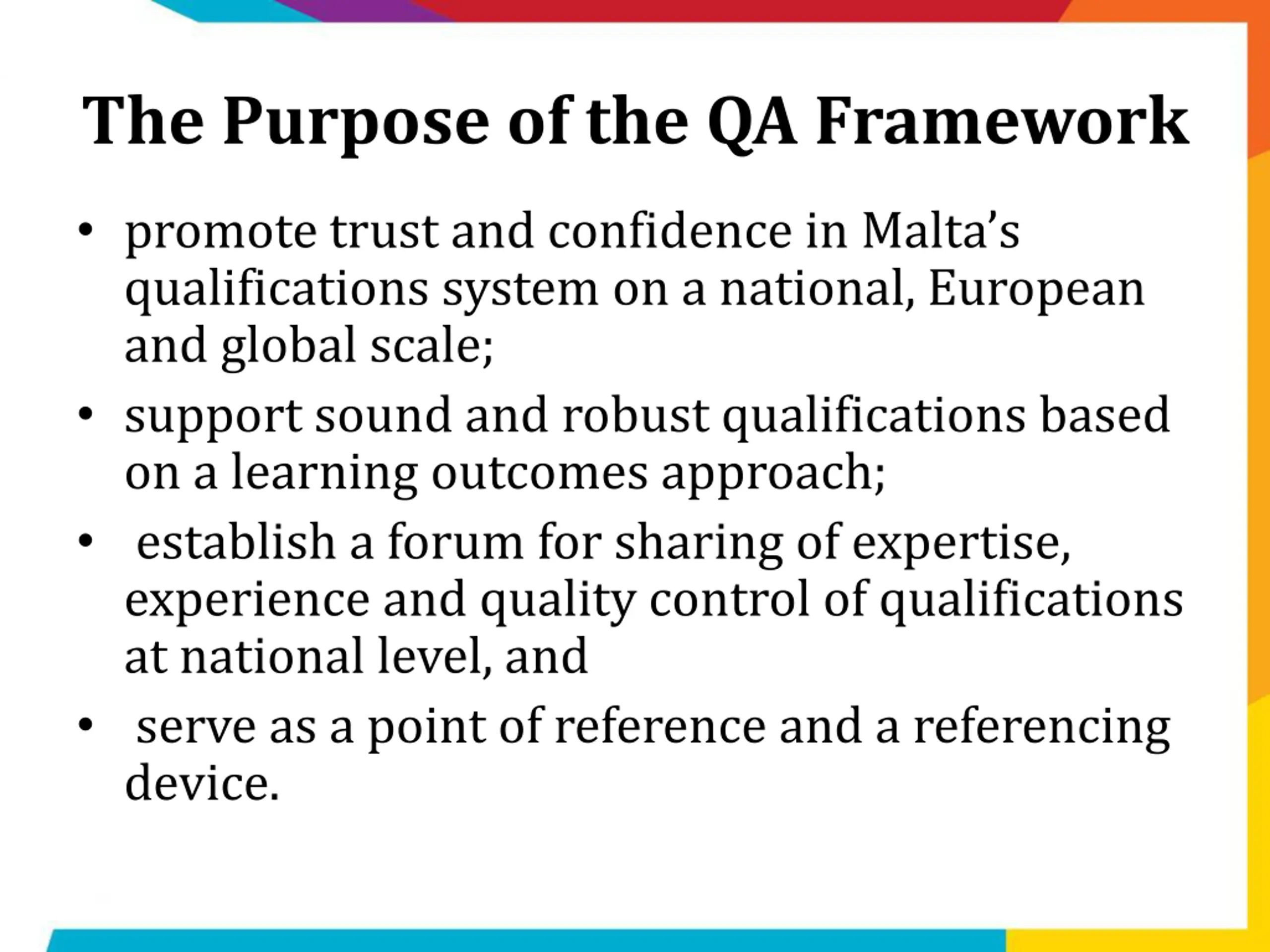 The Purpose of the QA Framework

• promote trust and confidence in Malta’s qualifications system on a national, European and global scale;

• support sound and robust qualifications based on a learning outcomes approach;

• establish a forum for sharing of expertise, experience and quality control of qualifications at national level, and

• serve as a point of reference and a referencing device.